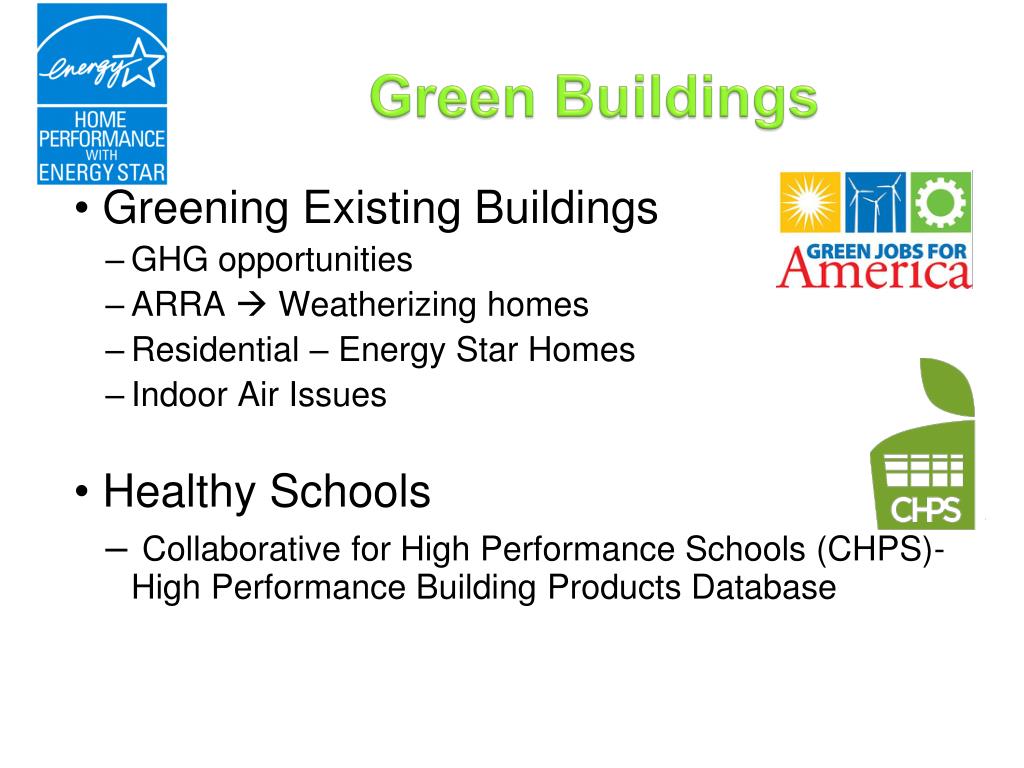 energy
HOME PERFORMANCE WITH ENERGY STAR

Green Buildings

• Greening Existing Buildings
– GHG opportunities
– ARRA → Weatherizing homes
– Residential – Energy Star Homes
– Indoor Air Issues

GREEN JOBS FOR America

• Healthy Schools
– Collaborative for High Performance Schools (CHPS)- High Performance Building Products Database

CHPS